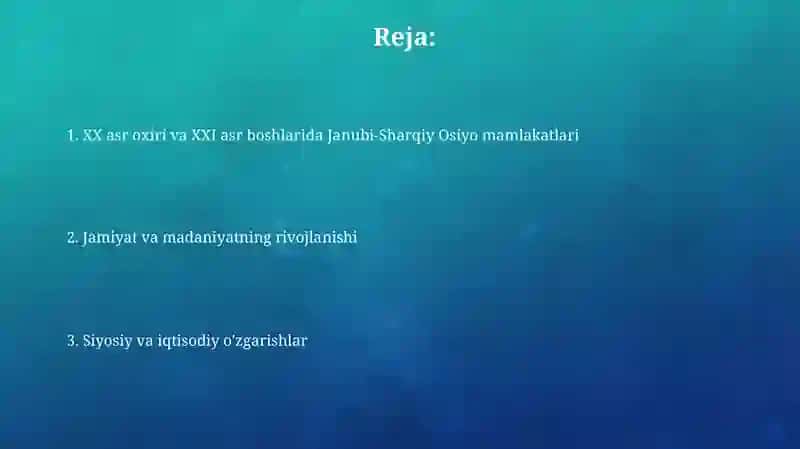 Reja:

1. XX asr oxiri va XXI asr boshlarida Janubi-Sharqiy Osiyo mamlakatlari

2. Jamiyat va madaniyatning rivojlanishi

3. Siyosiy va iqtisodiy o'zgarishlar